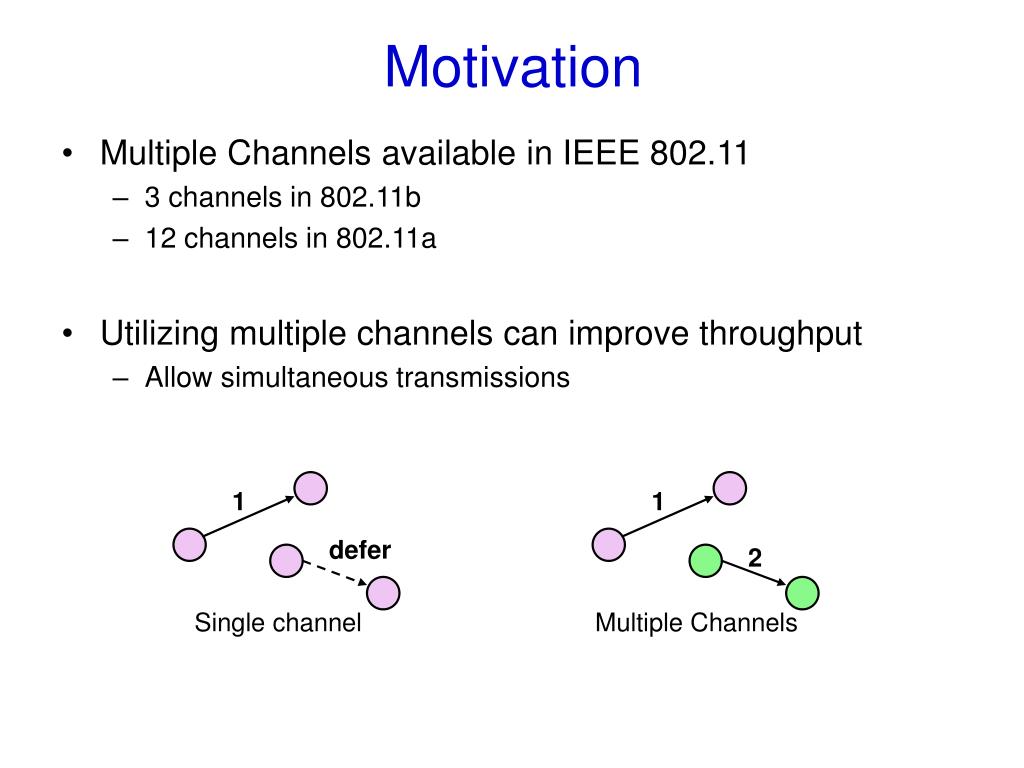 Motivation

• Multiple Channels available in IEEE 802.11
– 3 channels in 802.11b
– 12 channels in 802.11a

• Utilizing multiple channels can improve throughput
– Allow simultaneous transmissions

1
defer
Single channel

1
2
Multiple Channels